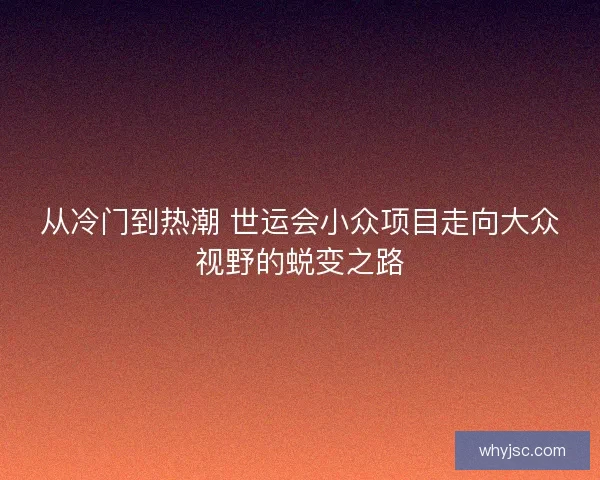 从冷门到热潮 世运会小众项目走向大众视野的蜕变之路

whyjsc.com